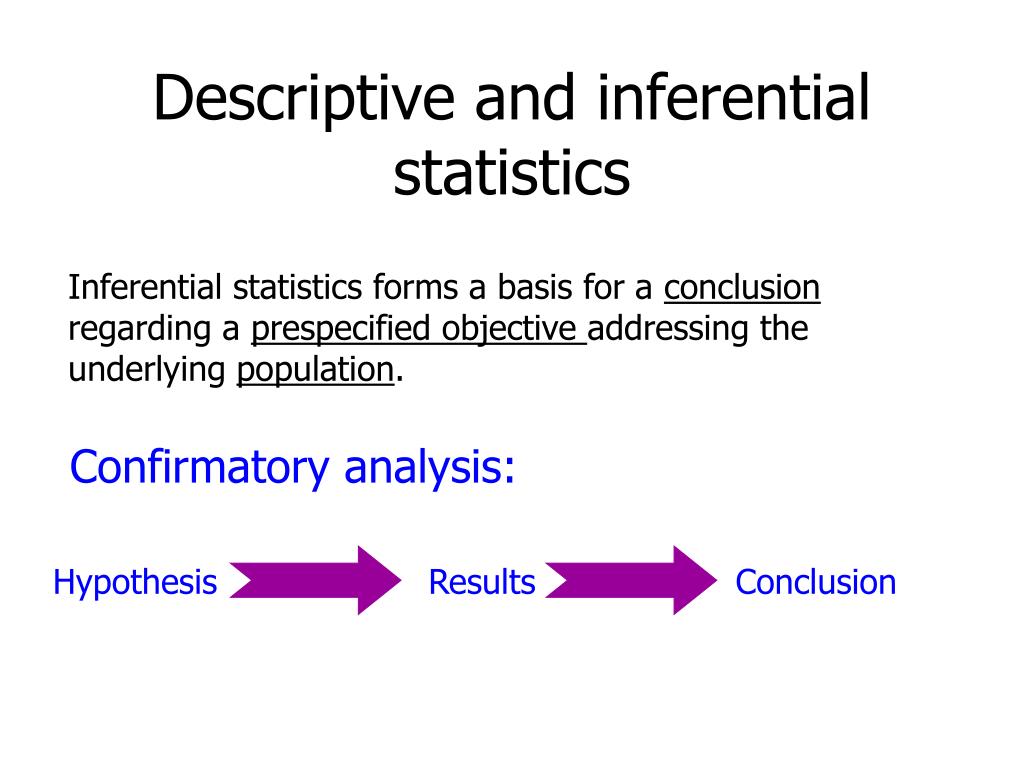 Descriptive and inferential statistics

Inferential statistics forms a basis for a conclusion regarding a prespecified objective addressing the underlying population.

Confirmatory analysis:

Hypothesis Results Conclusion